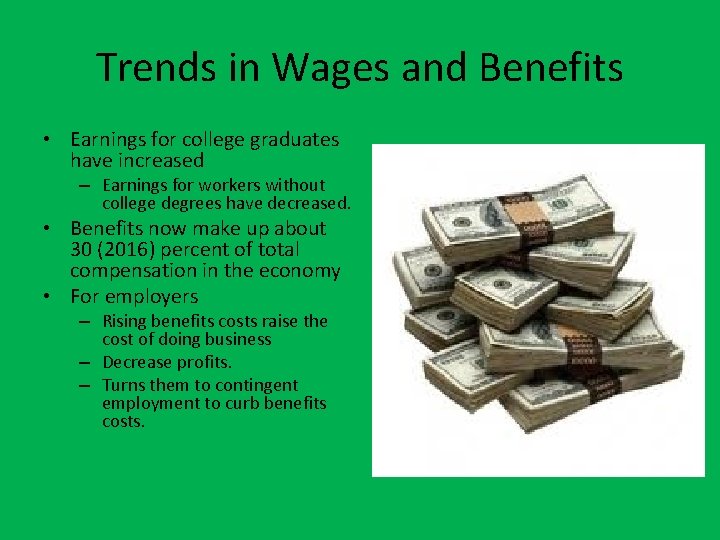 Trends in Wages and Benefits

• Earnings for college graduates have increased
– Earnings for workers without college degrees have decreased.

• Benefits now make up about 30 (2016) percent of total compensation in the economy

• For employers
– Rising benefits costs raise the cost of doing business
– Decrease profits.
– Turns them to contingent employment to curb benefits costs.